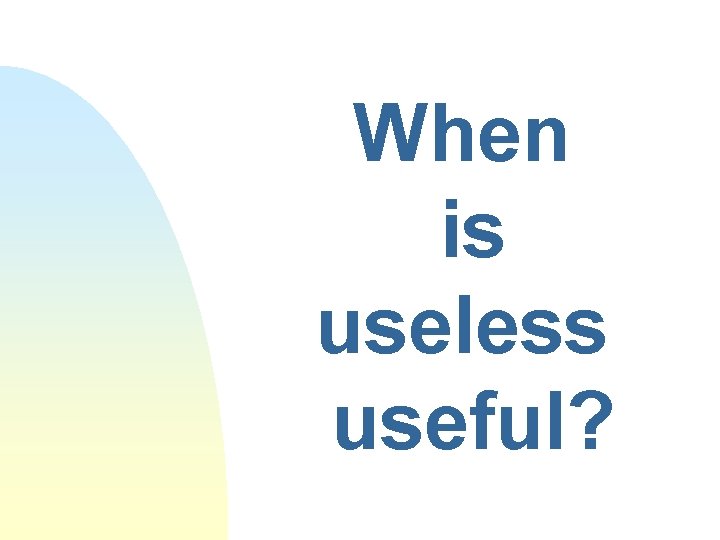 When is useless useful?